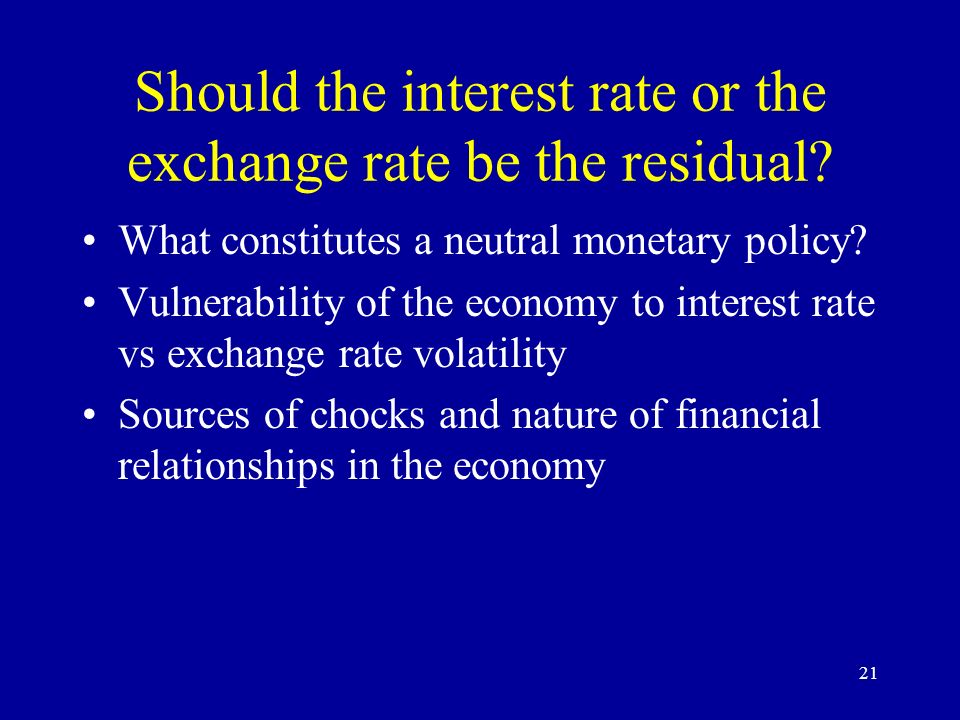 Should the interest rate or the exchange rate be the residual?

• What constitutes a neutral monetary policy?
• Vulnerability of the economy to interest rate vs exchange rate volatility
• Sources of chocks and nature of financial relationships in the economy

21